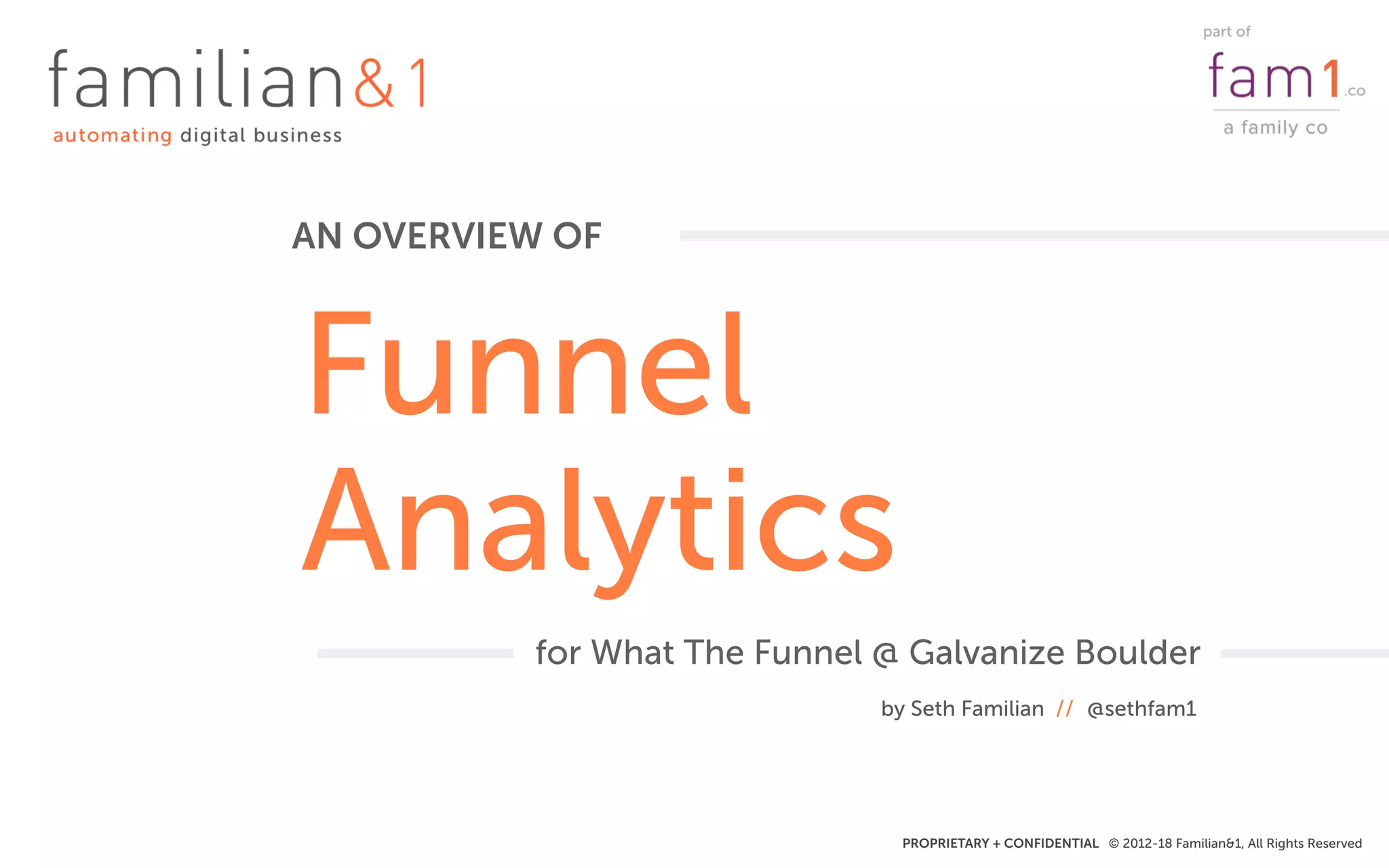 familian&1
automating digital business

part of
fam1.co
a family co

AN OVERVIEW OF

Funnel
Analytics

for What The Funnel @ Galvanize Boulder

by Seth Familian // @sethfam1

PROPRIETARY + CONFIDENTIAL © 2012-18 Familian&1, All Rights Reserved